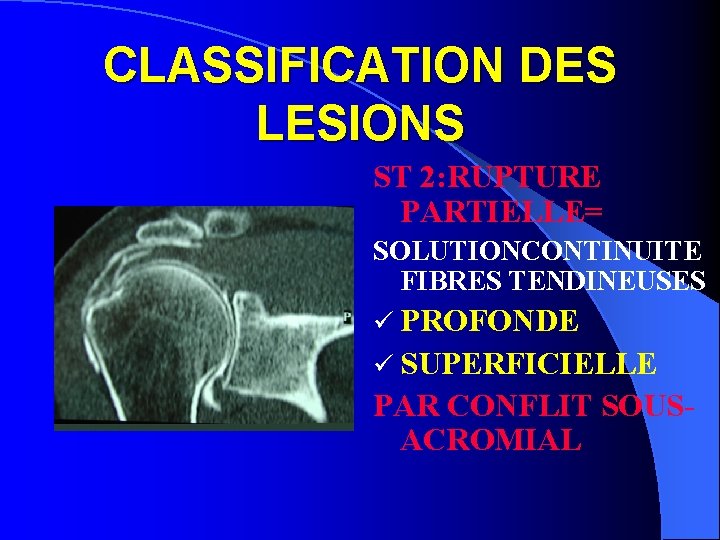 CLASSIFICATION DES LESIONS

ST 2:RUPTURE PARTIELLE=

SOLUTIONCONTINUITE FIBRES TENDINEUSES

✓ PROFONDE

✓ SUPERFICIELLE

PAR CONFLIT SOUS-ACROMIAL

P